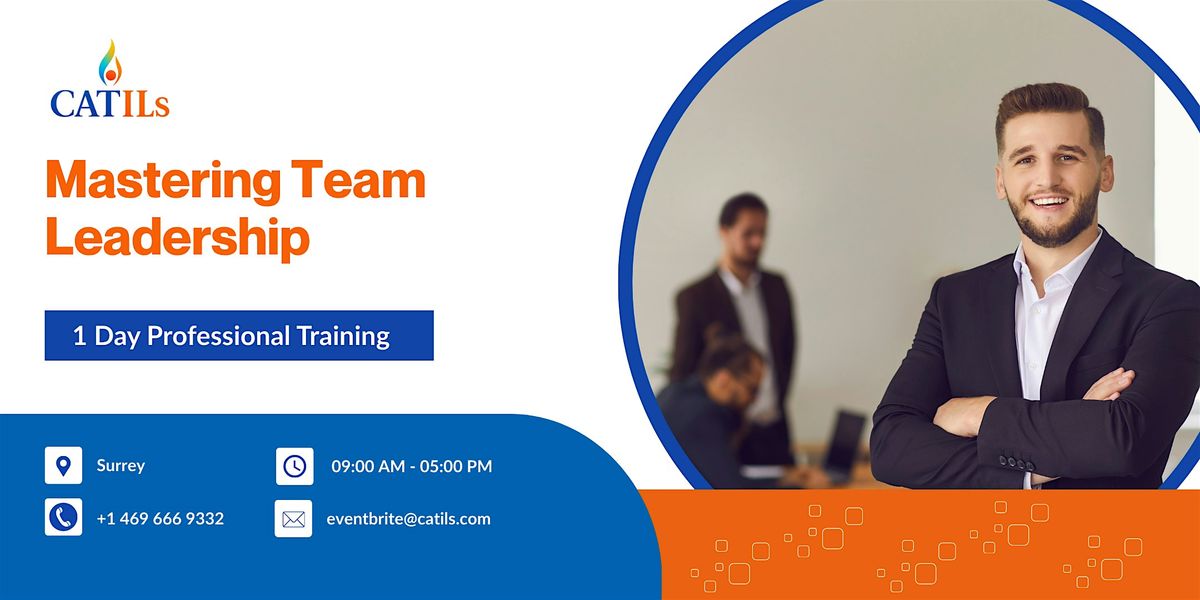 CATILs

Mastering Team Leadership

1 Day Professional Training

Surrey

09:00 AM - 05:00 PM

+1 469 666 9332

eventbrite@catils.com